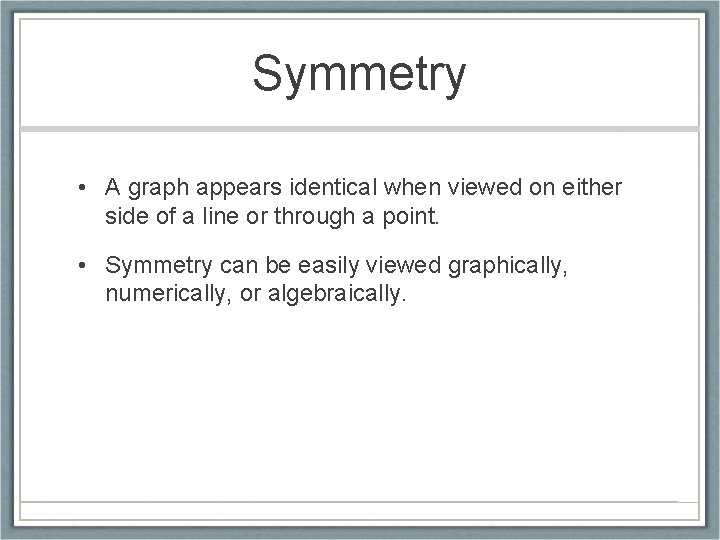 Symmetry

• A graph appears identical when viewed on either side of a line or through a point.

• Symmetry can be easily viewed graphically, numerically, or algebraically.